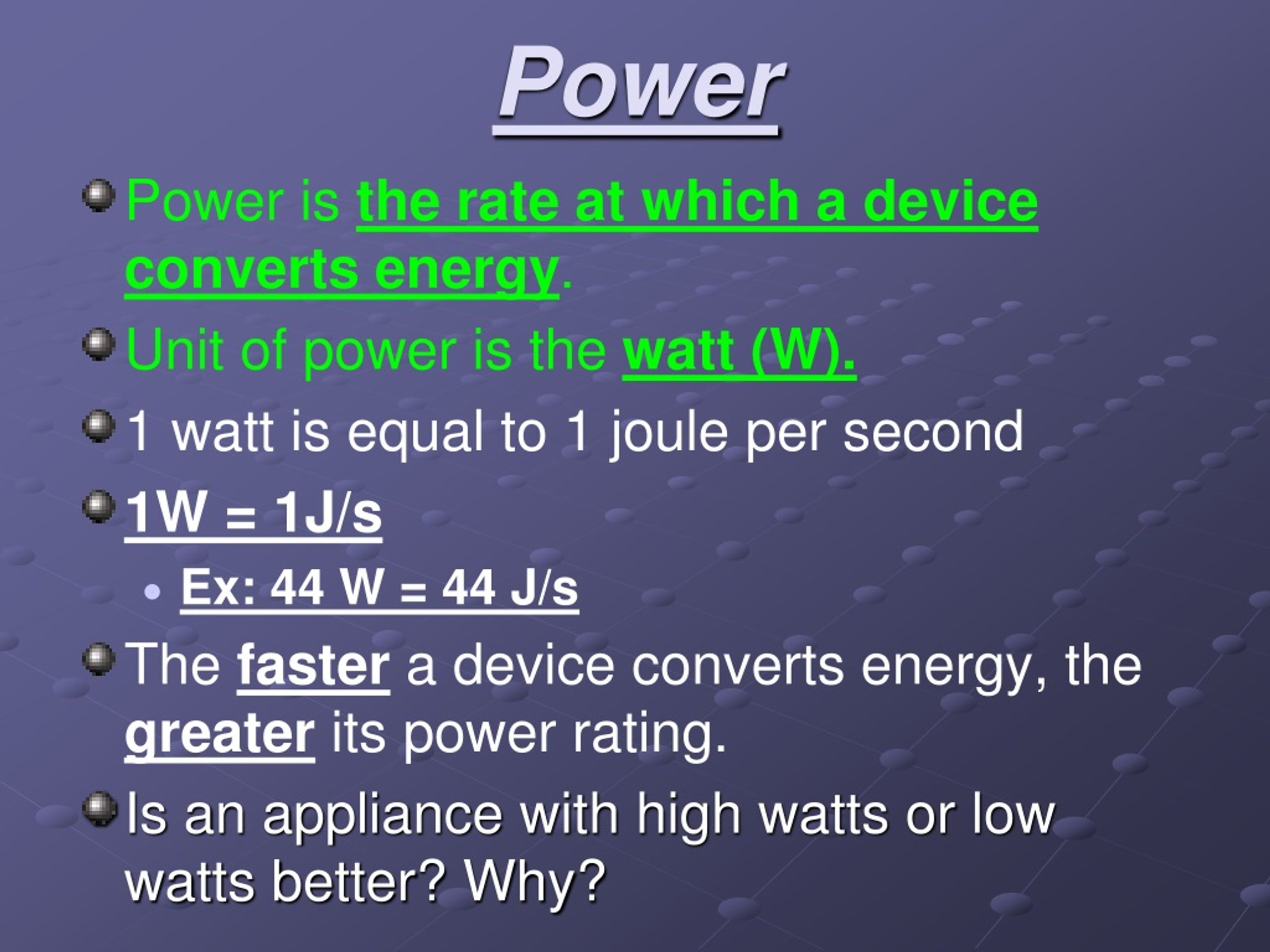 Power

Power is the rate at which a device converts energy.

Unit of power is the watt (W).

1 watt is equal to 1 joule per second

1W = 1J/s

Ex: 44 W = 44 J/s

The faster a device converts energy, the greater its power rating.

Is an appliance with high watts or low watts better? Why?